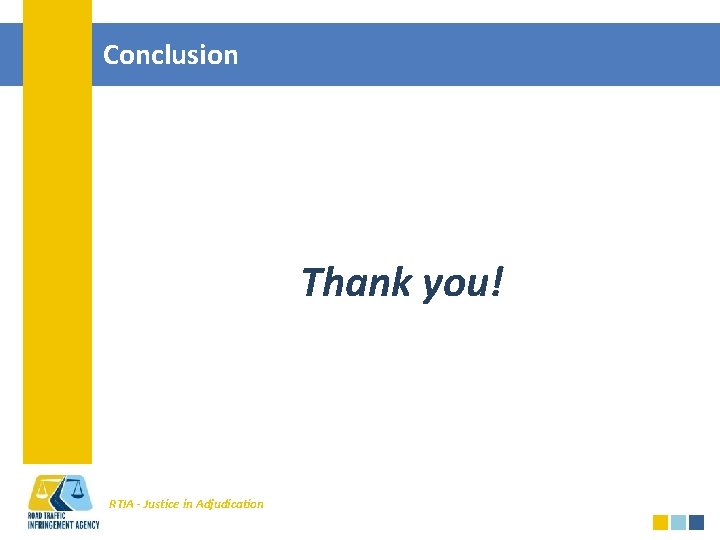 Conclusion

Thank you!

ROAD TRAFFIC INFRINGEMENT AGENCY

RTIA - Justice in Adjudication